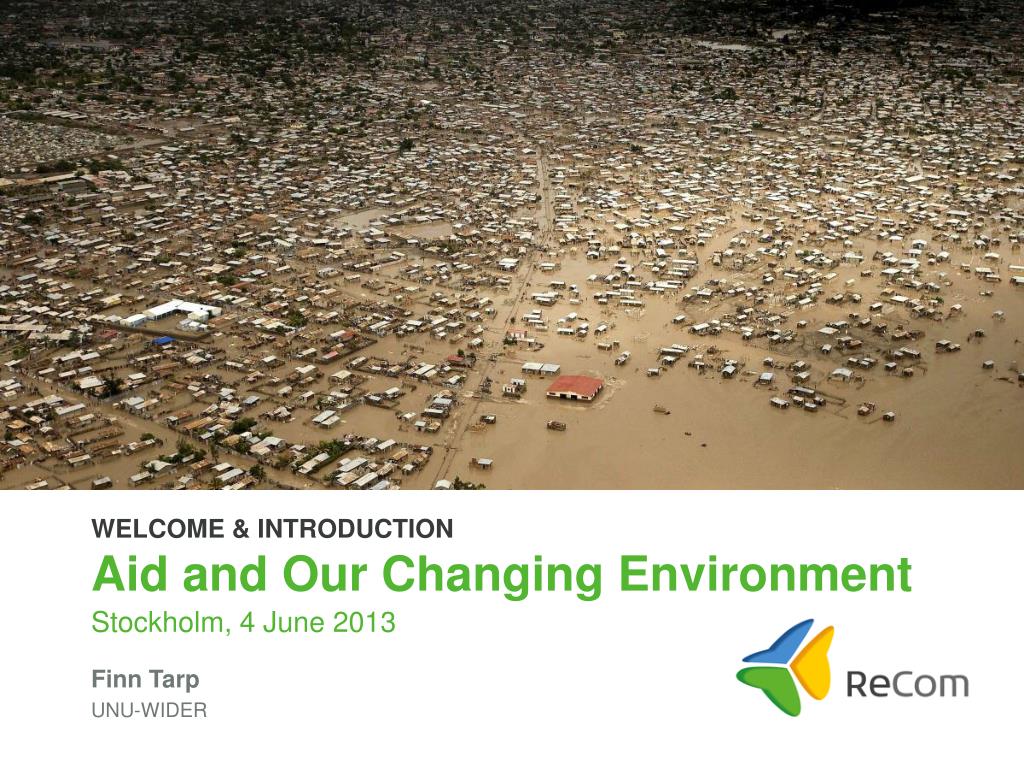 WELCOME & INTRODUCTION

Aid and Our Changing Environment

Stockholm, 4 June 2013

Finn Tarp

UNU-WIDER

ReCom